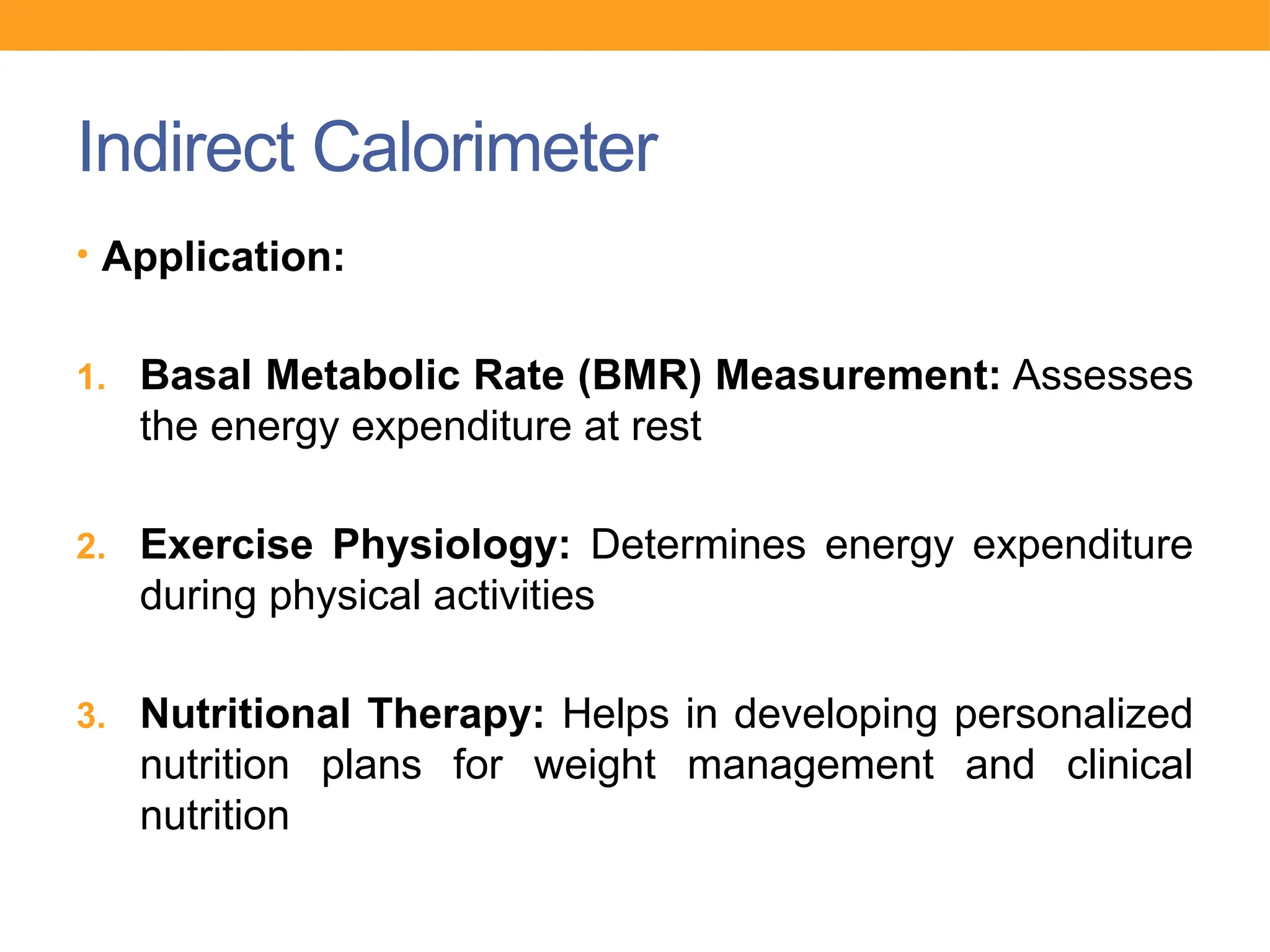 Indirect Calorimeter

• Application:

1. Basal Metabolic Rate (BMR) Measurement: Assesses the energy expenditure at rest

2. Exercise Physiology: Determines energy expenditure during physical activities

3. Nutritional Therapy: Helps in developing personalized nutrition plans for weight management and clinical nutrition